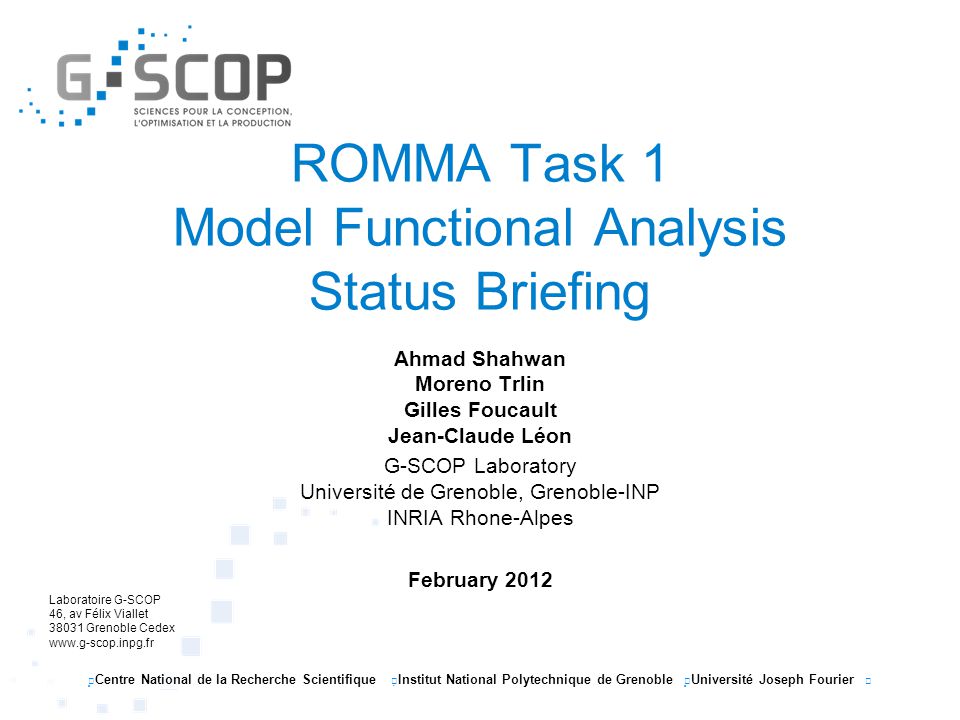 G-SCOP
SCIENCES POUR LA CONCEPTION, L'OPTIMISATION ET LA PRODUCTION

ROMMA Task 1
Model Functional Analysis
Status Briefing

Ahmad Shahwan
Moreno Trlin
Gilles Foucault
Jean-Claude Léon

G-SCOP Laboratory
Université de Grenoble, Grenoble-INP
INRIA Rhone-Alpes

February 2012

Laboratoire G-SCOP
46, av Félix Viallet
38031 Grenoble Cedex
www.g-scop.inpg.fr

Centre National de la Recherche Scientifique Institut National Polytechnique de Grenoble Université Joseph Fourier